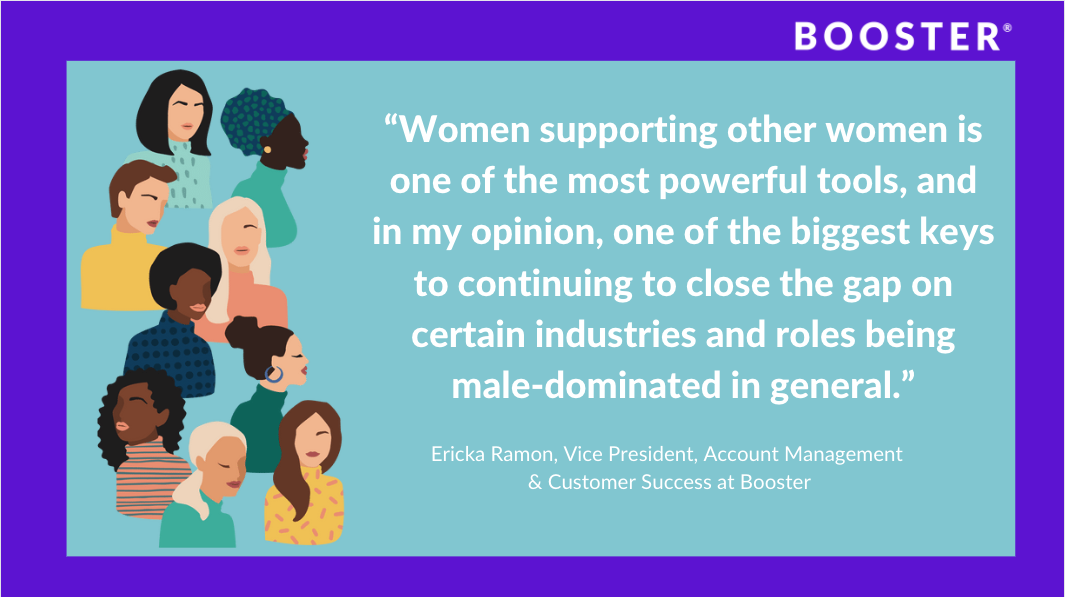 BOOSTER®

“Women supporting other women is one of the most powerful tools, and in my opinion, one of the biggest keys to continuing to close the gap on certain industries and roles being male-dominated in general.”

Ericka Ramon, Vice President, Account Management & Customer Success at Booster